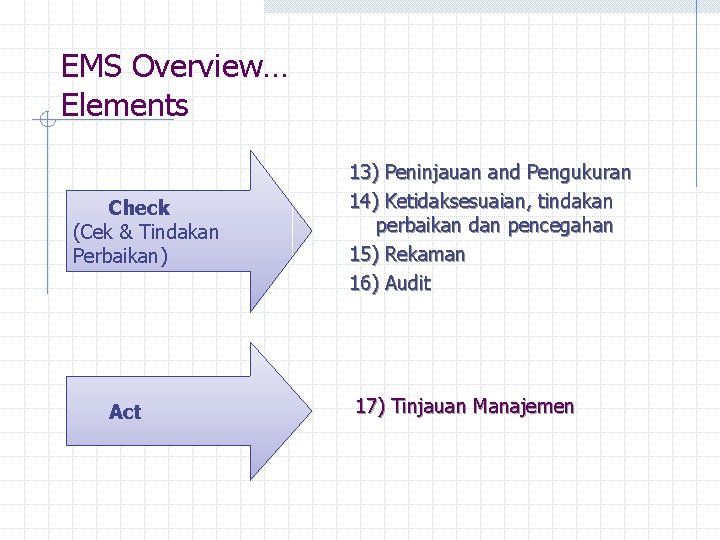 EMS Overview…
Elements

Check
(Cek & Tindakan Perbaikan)

13) Peninjauan and Pengukuran
14) Ketidaksesuaian, tindakan perbaikan dan pencegahan
15) Rekaman
16) Audit

Act

17) Tinjauan Manajemen